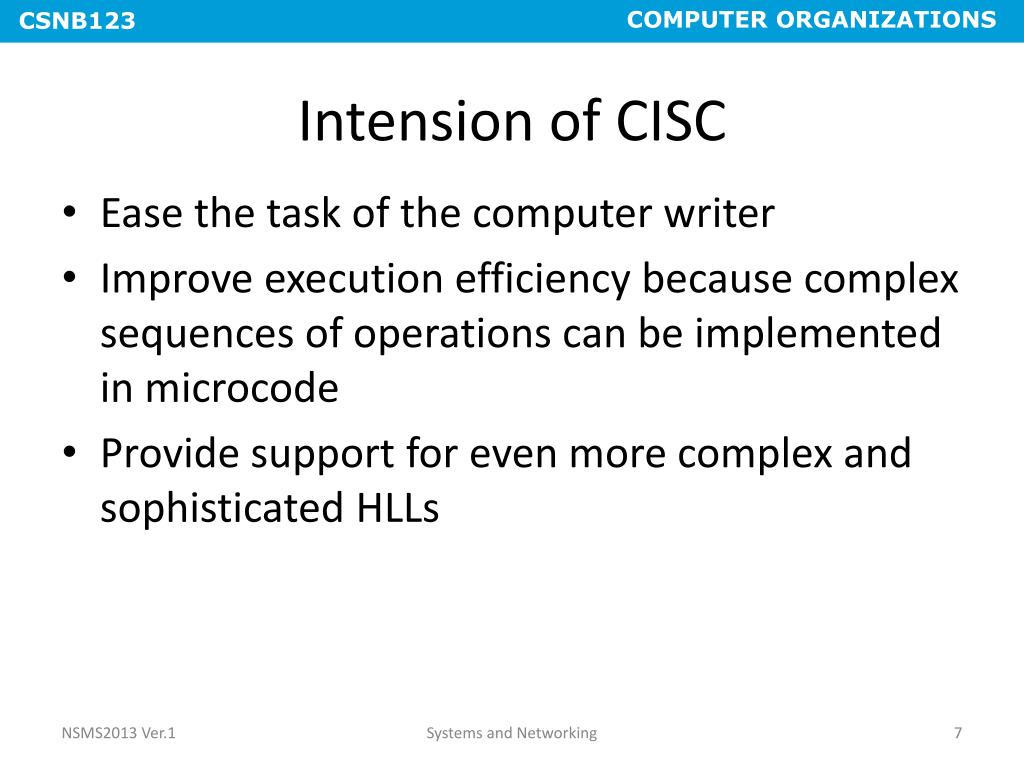 CSNB123

COMPUTER ORGANIZATIONS

Intension of CISC

• Ease the task of the computer writer
• Improve execution efficiency because complex sequences of operations can be implemented in microcode
• Provide support for even more complex and sophisticated HLLs

NSMS2013 Ver.1

Systems and Networking

7